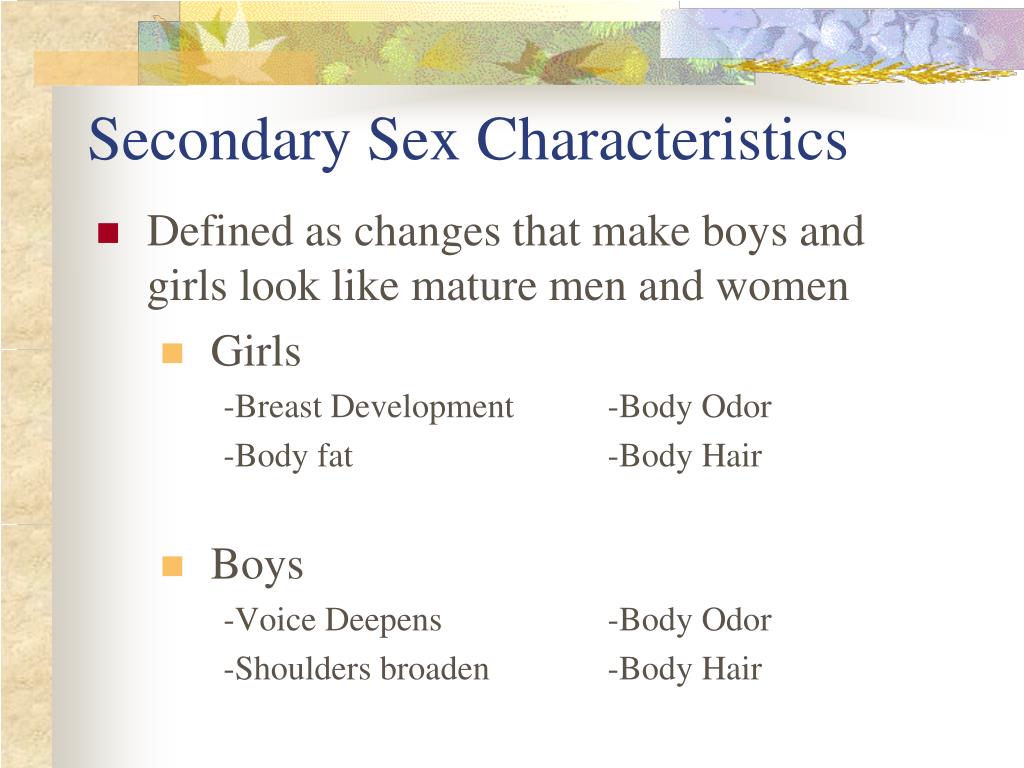 Secondary Sex Characteristics

Defined as changes that make boys and girls look like mature men and women

Girls

-Breast Development -Body Odor
-Body fat -Body Hair

Boys

-Voice Deepens -Body Odor
-Shoulders broaden -Body Hair